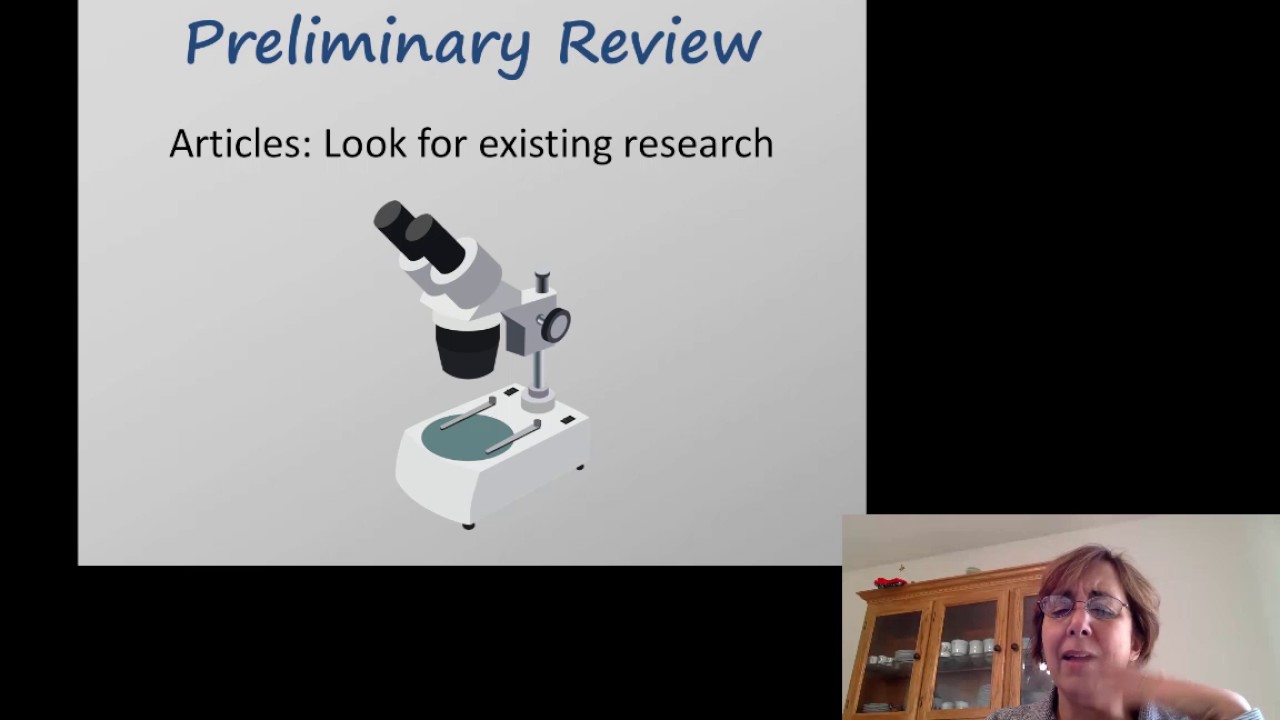 Preliminary Review

Articles: Look for existing research